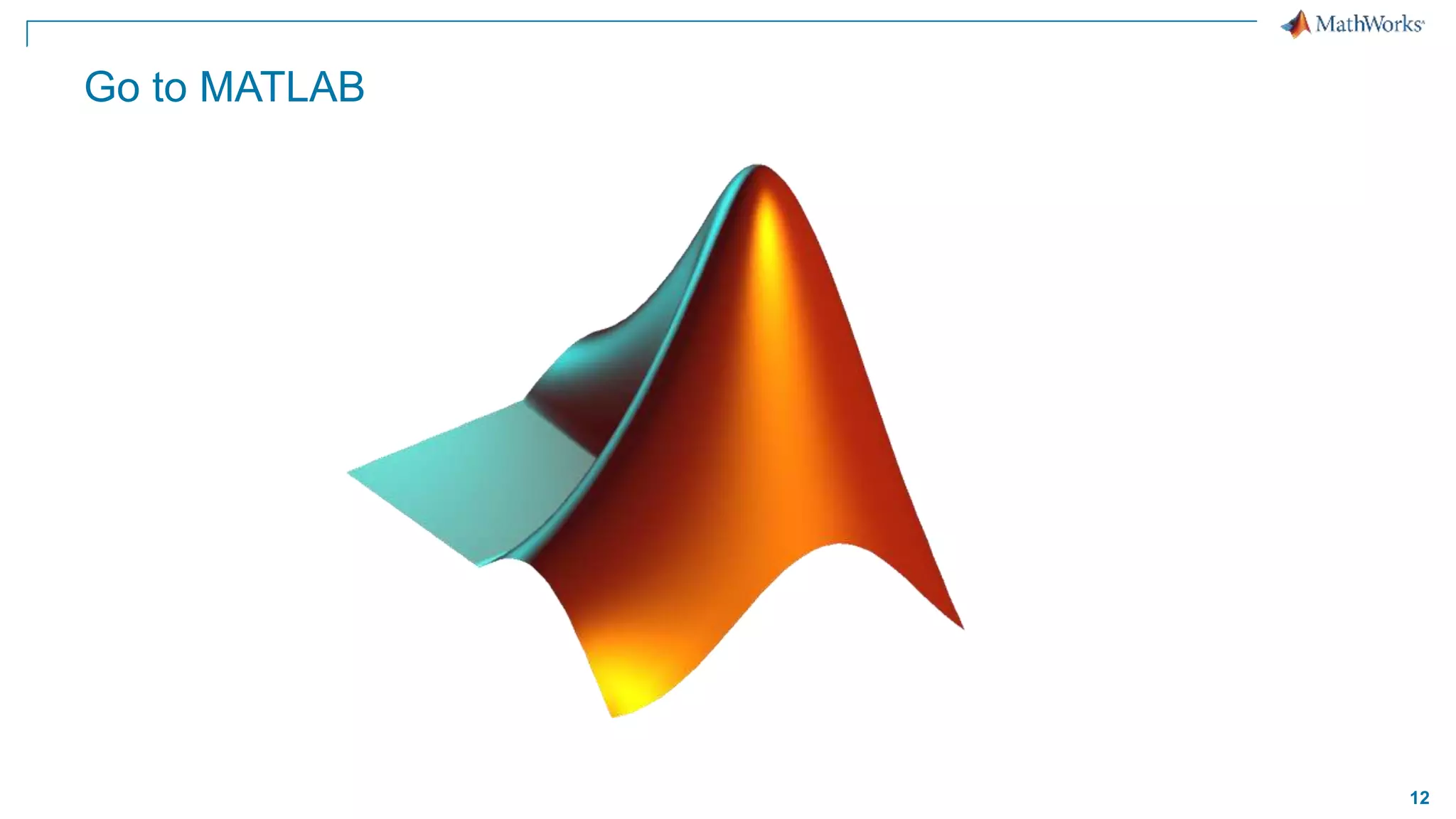 MathWorks

Go to MATLAB

12